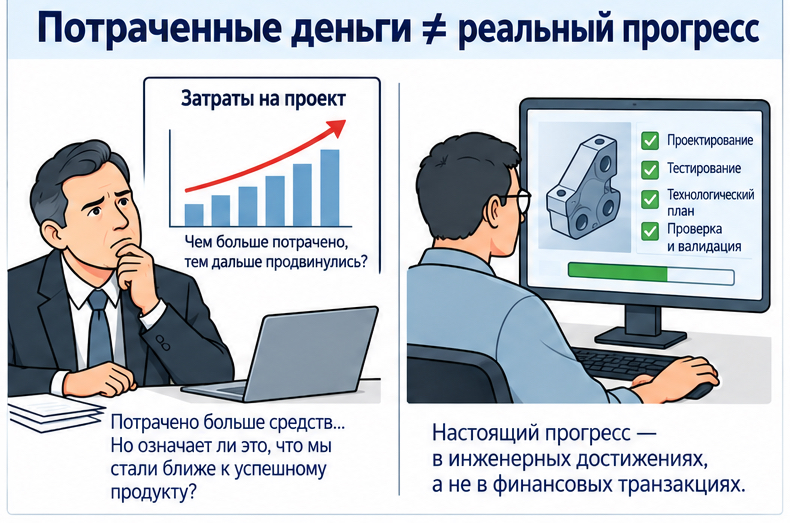 Потраченные деньги ≠ реальный прогресс

Затраты на проект

Чем больше потрачено, тем дальше продвинулись?

Потрачено больше средств... Но означает ли это, что мы стали ближе к успешному продукту?

Проектирование
Тестирование
Технологический план
Проверка и валидация

Настоящий прогресс — в инженерных достижениях, а не в финансовых транзакциях.